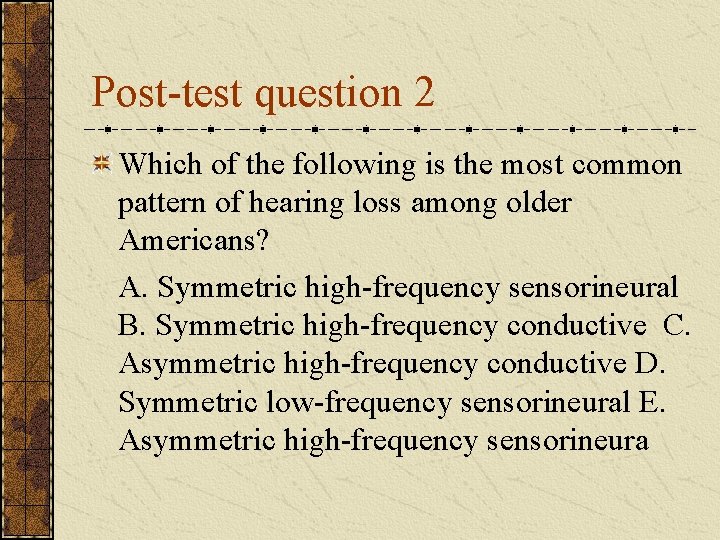 Post-test question 2

Which of the following is the most common pattern of hearing loss among older Americans?

A. Symmetric high-frequency sensorineural B. Symmetric high-frequency conductive C. Asymmetric high-frequency conductive D. Symmetric low-frequency sensorineural E. Asymmetric high-frequency sensorineura